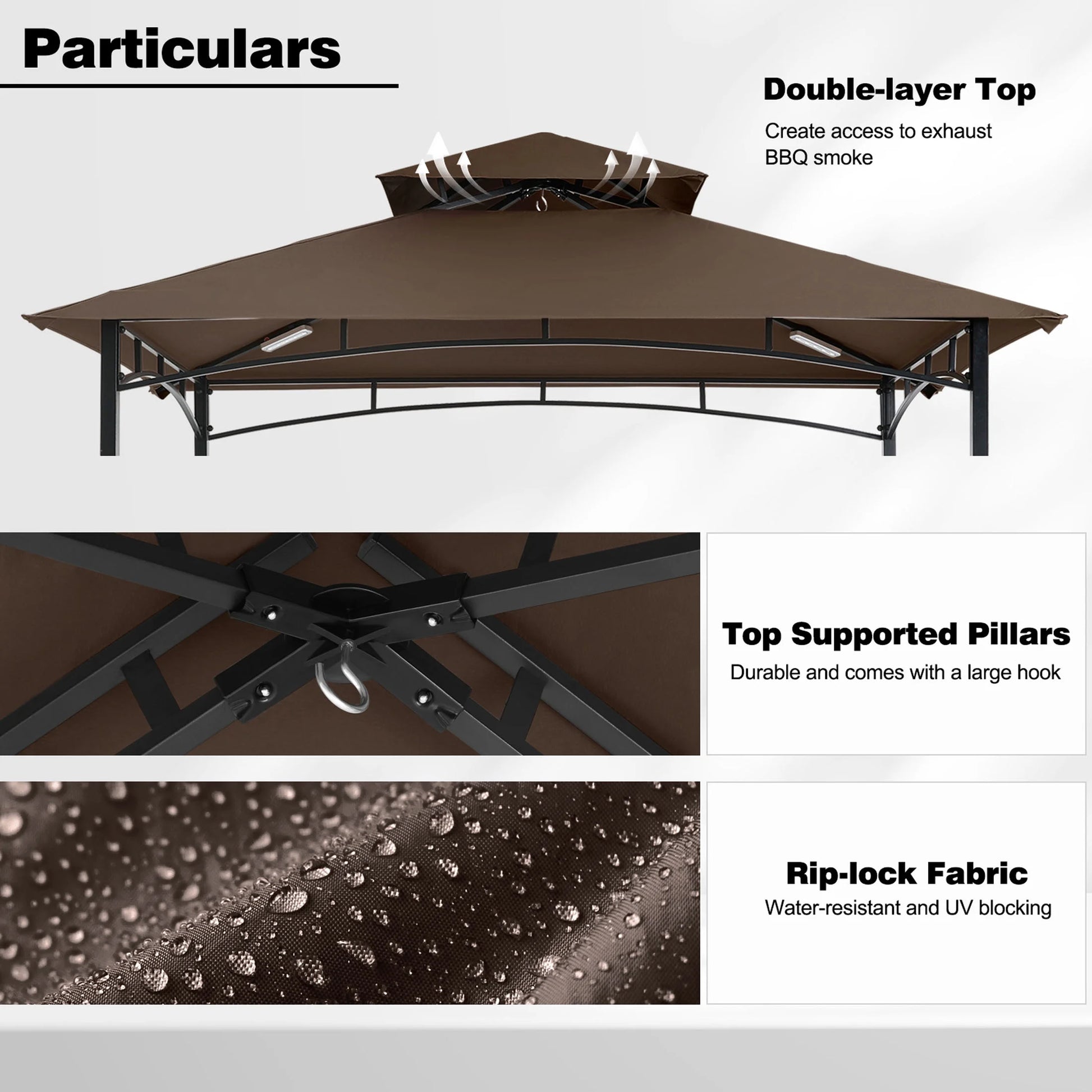 Particulars

Double-layer Top

Create access to exhaust BBQ smoke

Top Supported Pillars

Durable and comes with a large hook

Rip-lock Fabric

Water-resistant and UV blocking